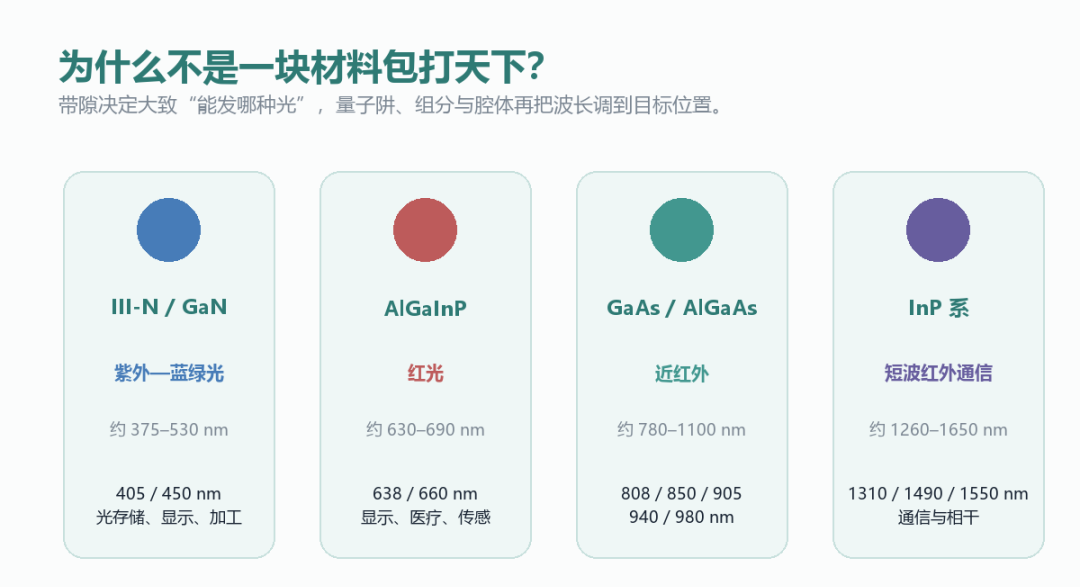 为什么不是一块材料包打天下?
带隙决定大致“能发哪种光”，量子阱、组分与腔体再把波长调到目标位置。

III-N / GaN
紫外—蓝绿光
约 375–530 nm
405 / 450 nm
光存储、显示、加工

AlGaInP
红光
约 630–690 nm
638 / 660 nm
显示、医疗、传感

GaAs / AlGaAs
近红外
约 780–1100 nm
808 / 850 / 905
940 / 980 nm

InP 系
短波红外通信
约 1260–1650 nm
1310 / 1490 / 1550 nm
通信与相干